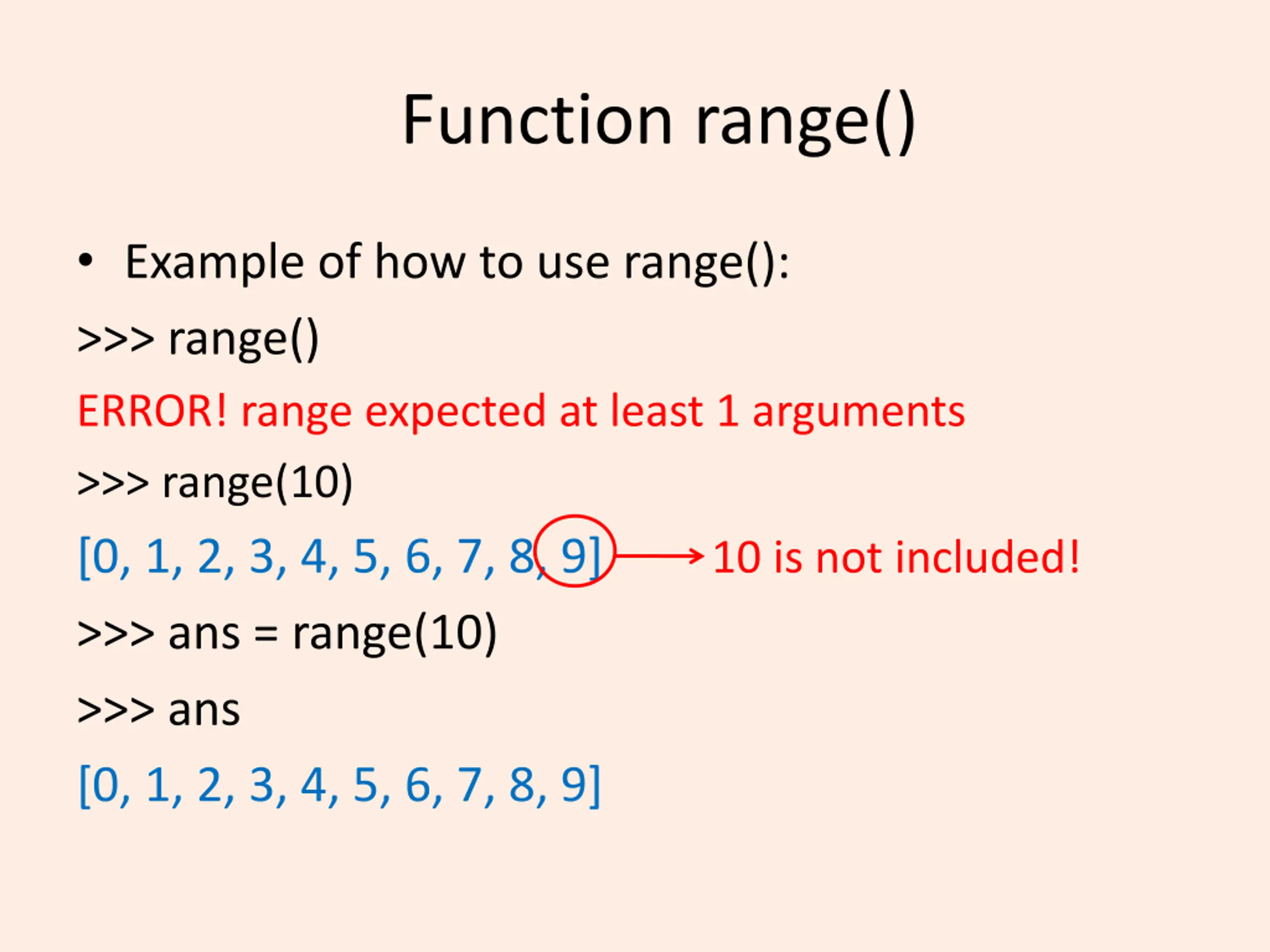 Function range()

• Example of how to use range():

>>> range()

ERROR! range expected at least 1 arguments

>>> range(10)

[0, 1, 2, 3, 4, 5, 6, 7, 8, 9] 10 is not included!

>>> ans = range(10)

>>> ans

[0, 1, 2, 3, 4, 5, 6, 7, 8, 9]